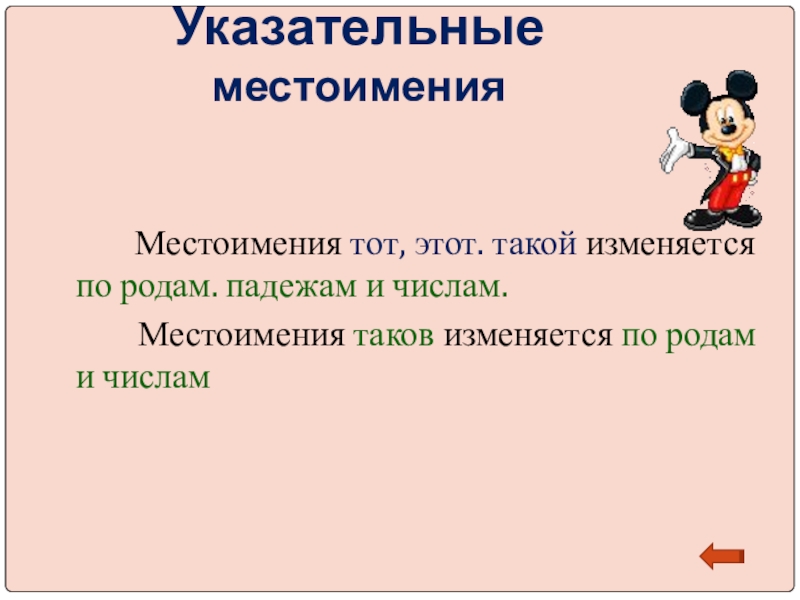 Указательные местоимения

Местоимения тот, этот. такой изменяется по родам. падежам и числам.

Местоимения таков изменяется по родам и числам